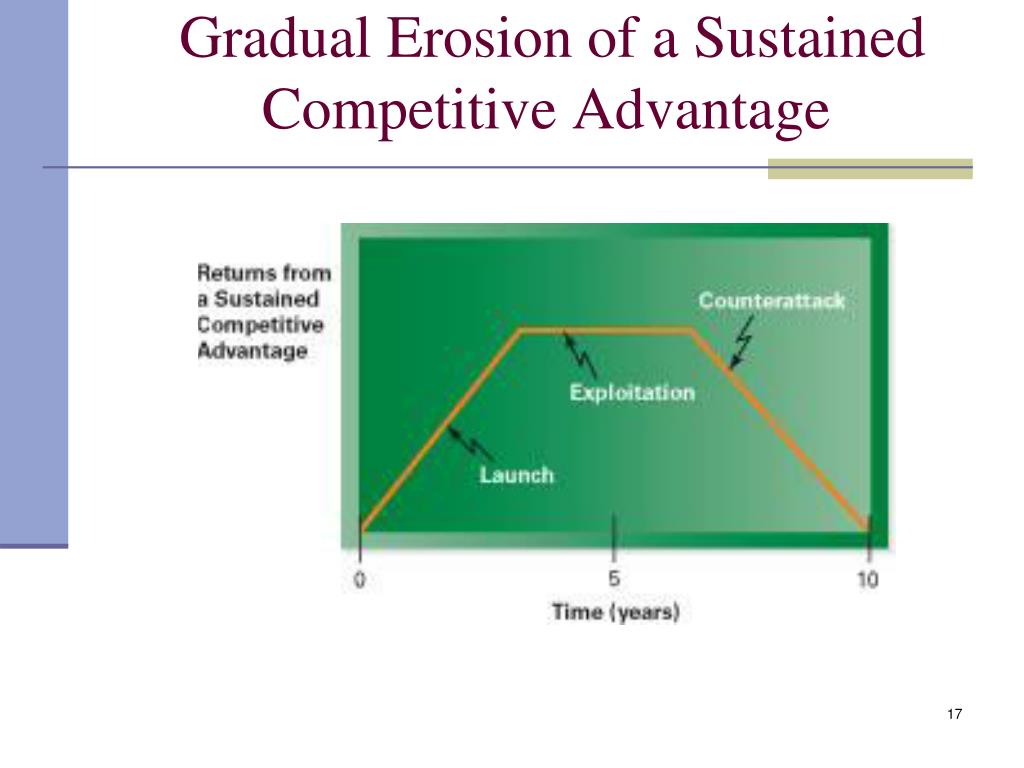 Gradual Erosion of a Sustained Competitive Advantage

Returns from a Sustained Competitive Advantage

Counterattack

Exploitation

Launch

0

5

10

Time (years)

17